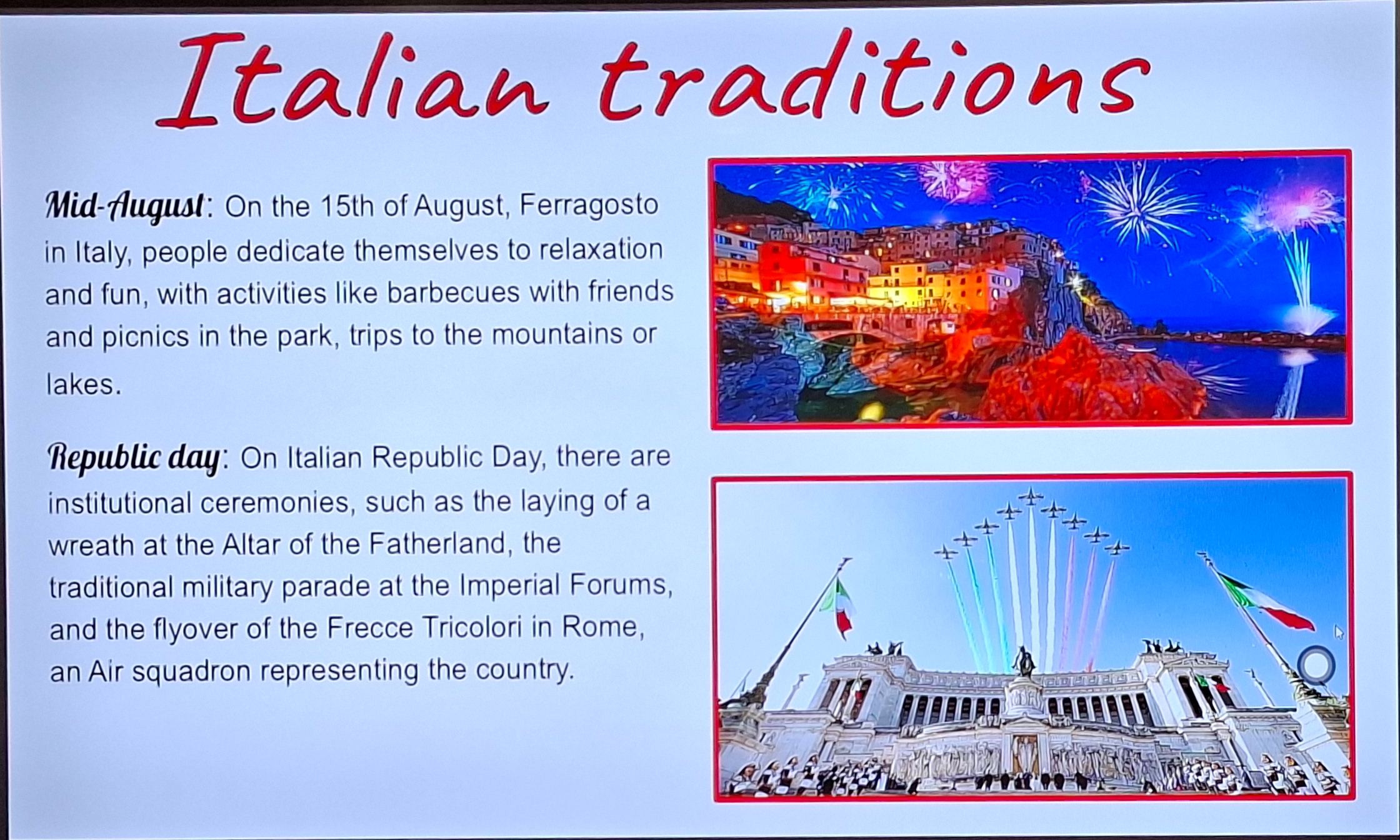 Italian traditions

Mid-August: On the 15th of August, Ferragosto in Italy, people dedicate themselves to relaxation and fun, with activities like barbecues with friends and picnics in the park, trips to the mountains or lakes.

Republic day: On Italian Republic Day, there are institutional ceremonies, such as the laying of a wreath at the Altar of the Fatherland, the traditional military parade at the Imperial Forums, and the flyover of the Frecce Tricolori in Rome, an Air squadron representing the country.